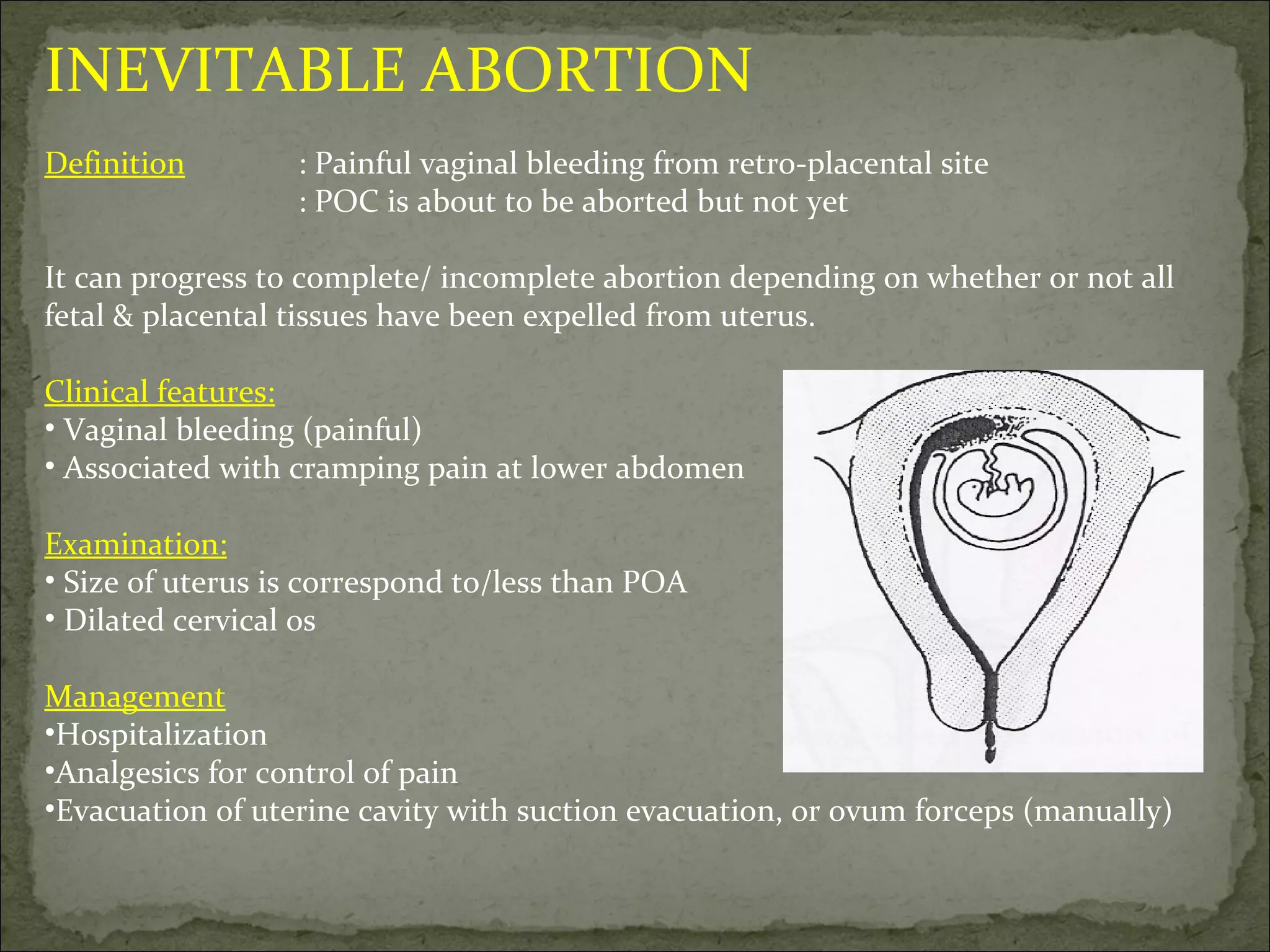 INEVITABLE ABORTION

Definition : Painful vaginal bleeding from retro-placental site
: POC is about to be aborted but not yet

It can progress to complete/ incomplete abortion depending on whether or not all fetal & placental tissues have been expelled from uterus.

Clinical features:
• Vaginal bleeding (painful)
• Associated with cramping pain at lower abdomen

Examination:
• Size of uterus is correspond to/less than POA
• Dilated cervical os

Management
•Hospitalization
•Analgesics for control of pain
•Evacuation of uterine cavity with suction evacuation, or ovum forceps (manually)